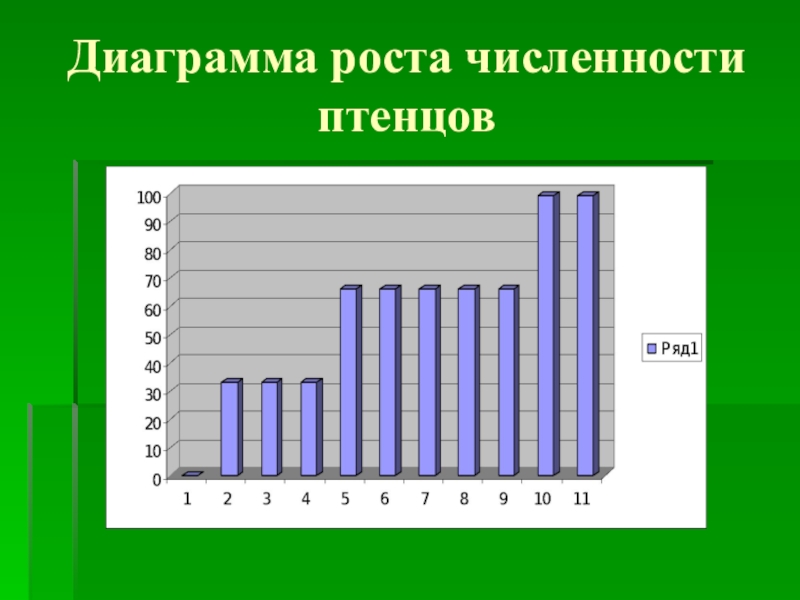 Диаграмма роста численности птенцов

100
90
80
70
60
50
40
30
20
10
0

1 2 3 4 5 6 7 8 9 10 11

Ряд1